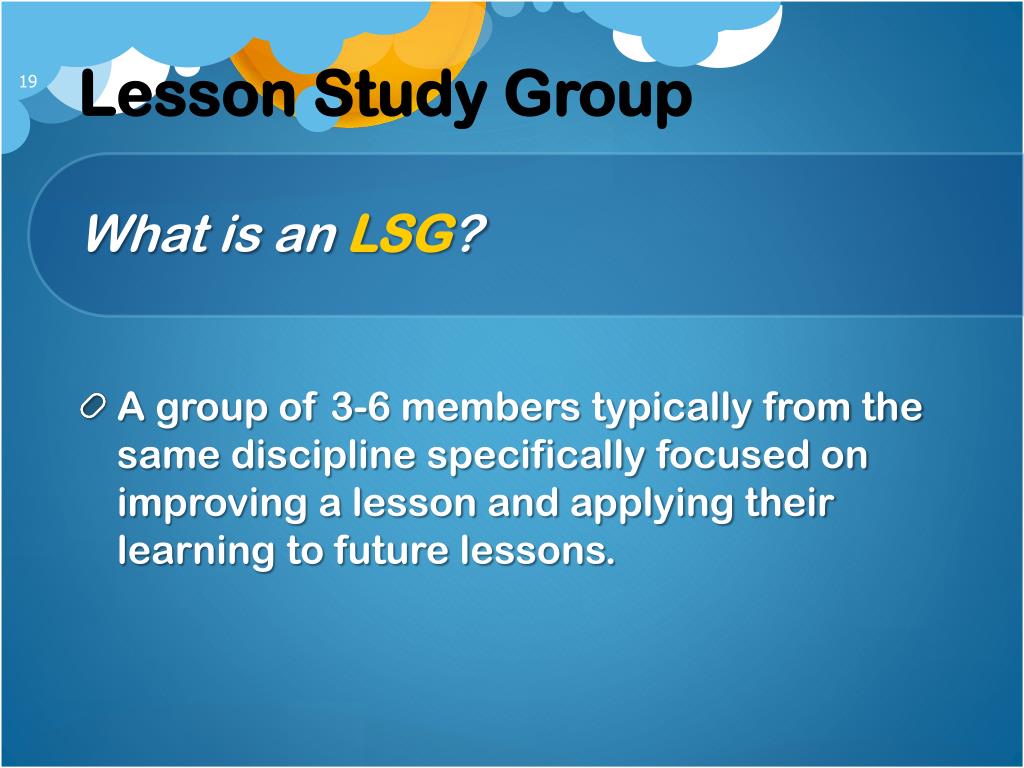 19

Lesson Study Group

What is an LSG?

A group of 3-6 members typically from the same discipline specifically focused on improving a lesson and applying their learning to future lessons.